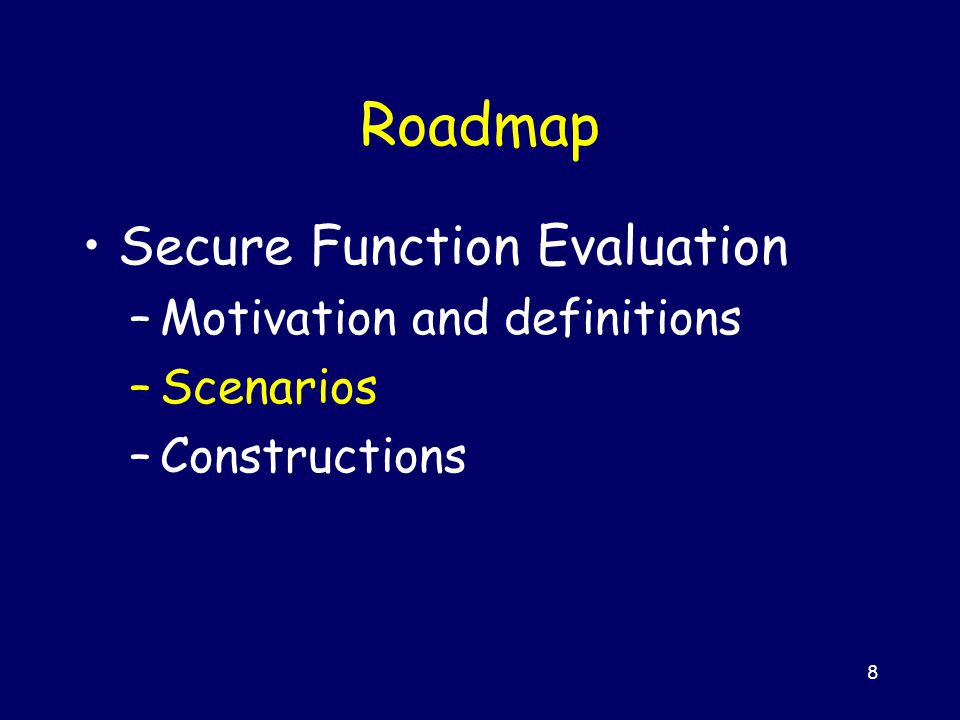 Roadmap

• Secure Function Evaluation
– Motivation and definitions
– Scenarios
– Constructions

8